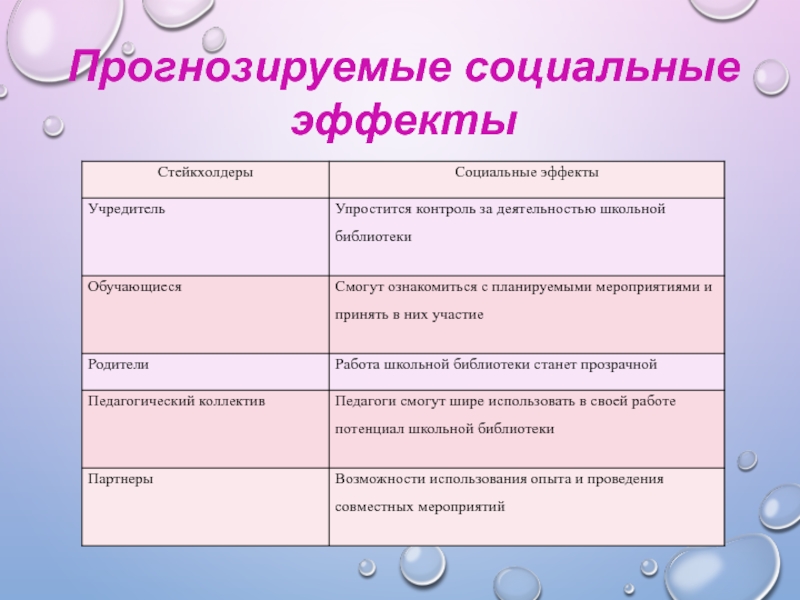 Прогнозируемые социальные эффекты

| Стейкхолдеры | Социальные эффекты |
|---|---|
| Учредитель | Упростится контроль за деятельностью школьной библиотеки |
| Обучающиеся | Смогут ознакомиться с планируемыми мероприятиями и принять в них участие |
| Родители | Работа школьной библиотеки станет прозрачной |
| Педагогический коллектив | Педагоги смогут шире использовать в своей работе потенциал школьной библиотеки |
| Партнеры | Возможности использования опыта и проведения совместных мероприятий |